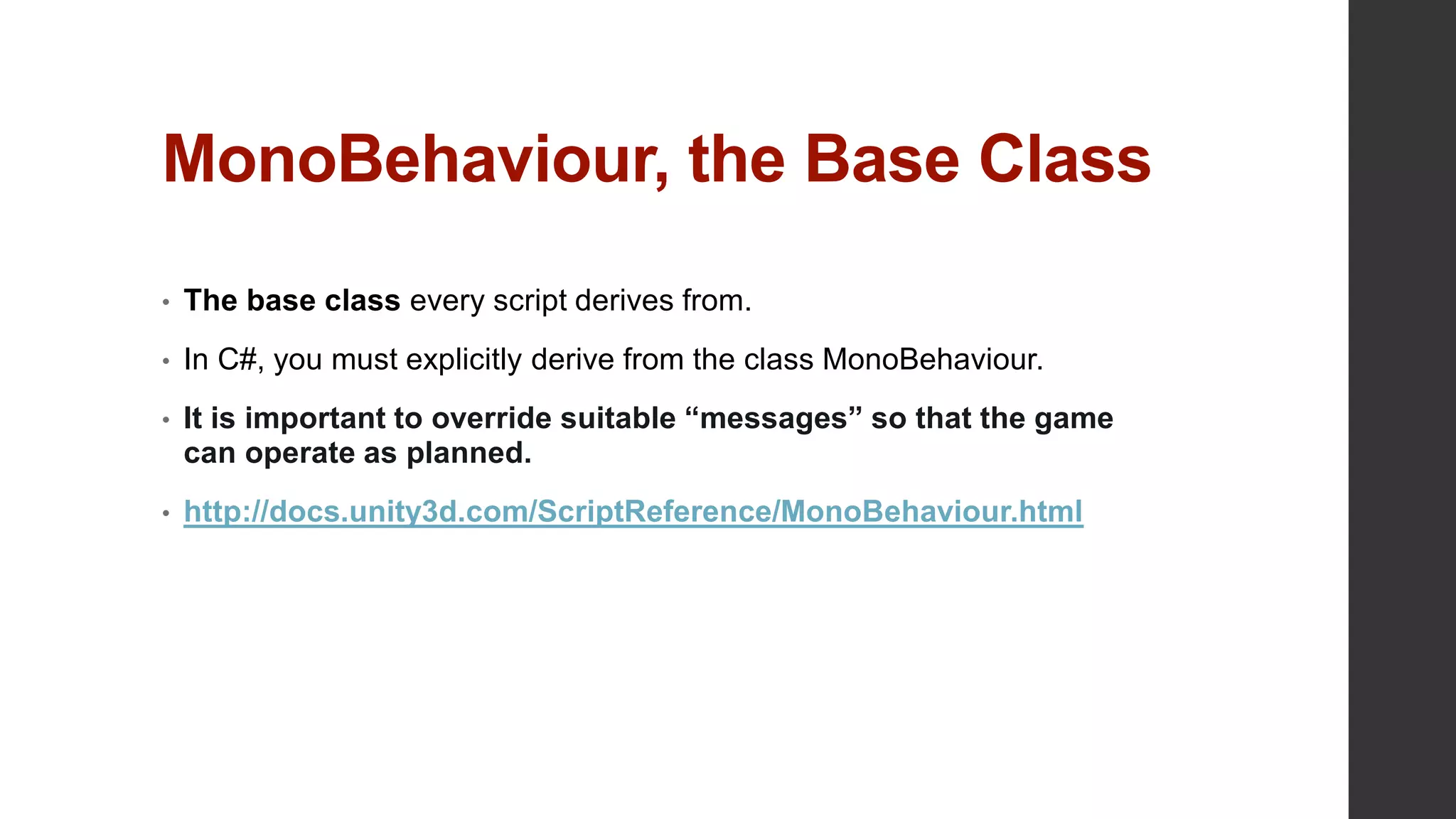 MonoBehaviour, the Base Class

• The base class every script derives from.

• In C#, you must explicitly derive from the class MonoBehaviour.

• It is important to override suitable “messages” so that the game can operate as planned.

• http://docs.unity3d.com/ScriptReference/MonoBehaviour.html